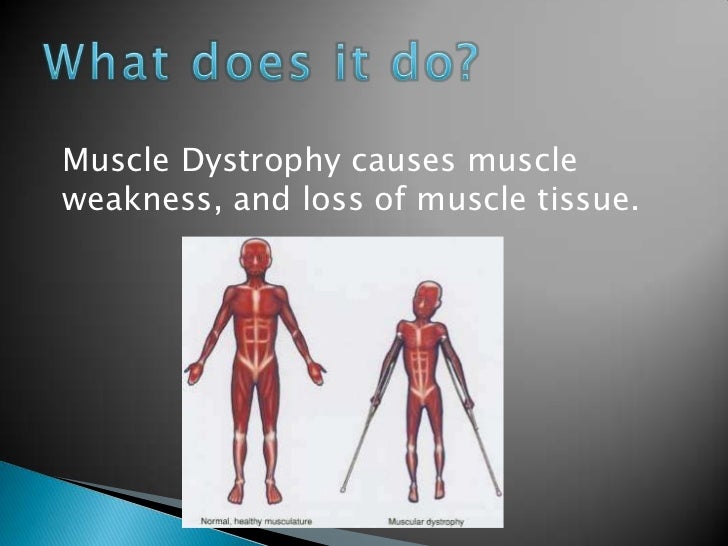 What does it do?

Muscle Dystrophy causes muscle weakness, and loss of muscle tissue.

Normal, healthy musculature

Muscular dystrophy